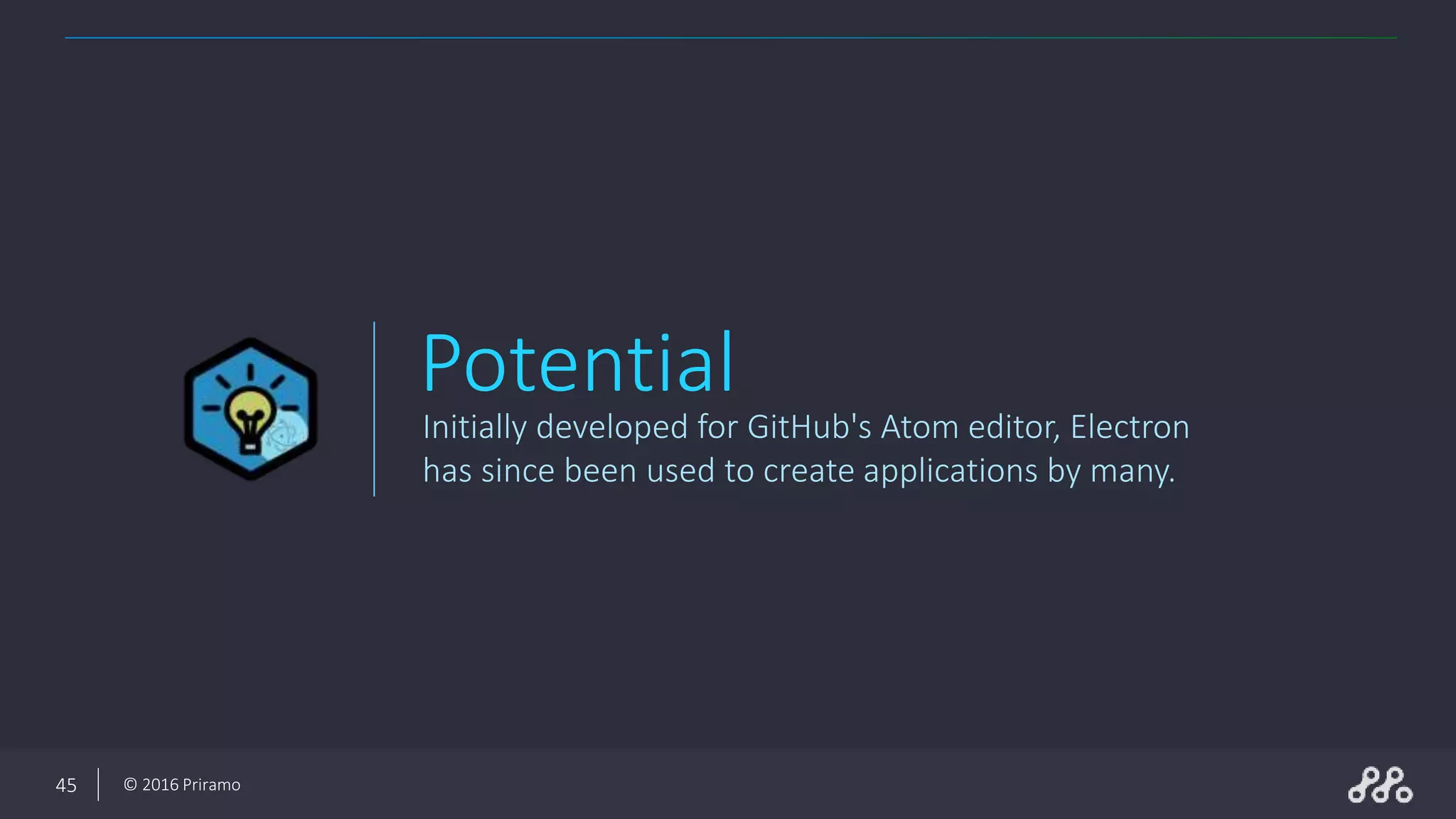 Potential

Initially developed for GitHub's Atom editor, Electron has since been used to create applications by many.

45 © 2016 Priramo